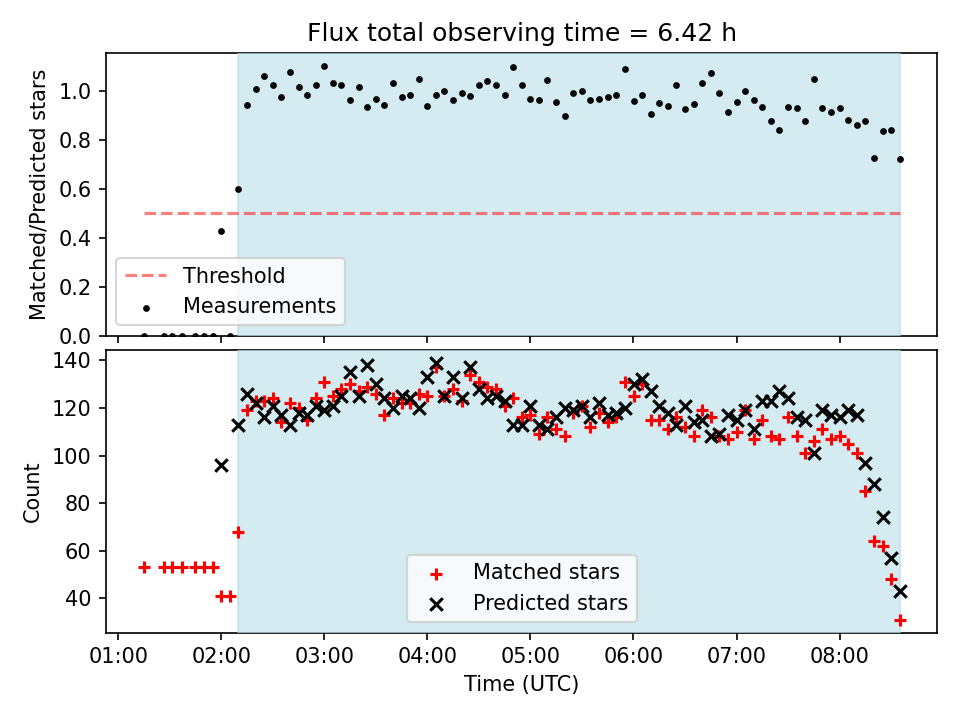 Flux total observing time = 6.42 h

Matched/Predicted stars

1.0
0.8
0.6
0.4
0.2
0.0

Threshold
Measurements

Count

140
120
100
80
60
40

Matched stars
Predicted stars

01:00 02:00 03:00 04:00 05:00 06:00 07:00 08:00

Time (UTC)